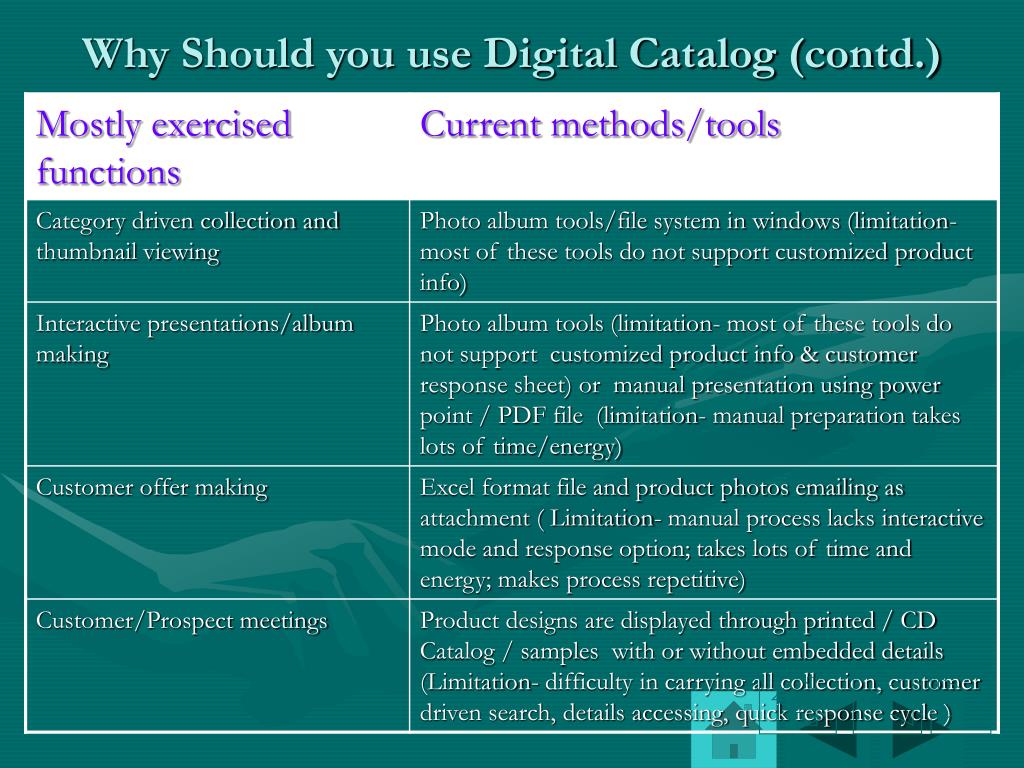 Why Should you use Digital Catalog (contd.)

| Mostly exercised functions | Current methods/tools |
|---|---|
| Category driven collection and thumbnail viewing | Photo album tools/file system in windows (limitation- most of these tools do not support customized product info) |
| Interactive presentations/album making | Photo album tools (limitation- most of these tools do not support customized product info & customer response sheet) or manual presentation using power point / PDF file (limitation- manual preparation takes lots of time/energy) |
| Customer offer making | Excel format file and product photos emailing as attachment ( Limitation- manual process lacks interactive mode and response option; takes lots of time and energy; makes process repetitive) |
| Customer/Prospect meetings | Product designs are displayed through printed / CD Catalog / samples with or without embedded details (Limitation- difficulty in carrying all collection, customer driven search, details accessing, quick response cycle ) |